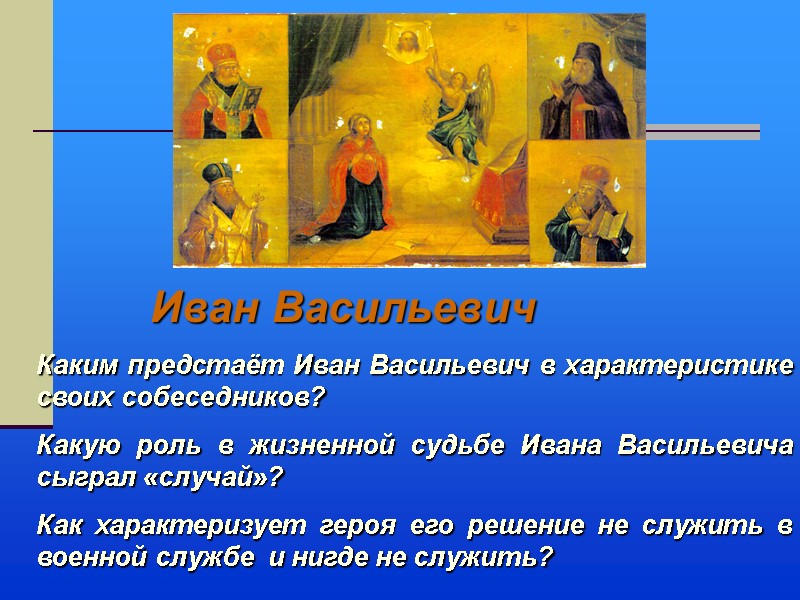 Иван Васильевич

Каким предстаёт Иван Васильевич в характеристике своих собеседников?

Какую роль в жизненной судьбе Ивана Васильевича сыграл «случай»?

Как характеризует героя его решение не служить в военной службе и нигде не служить?